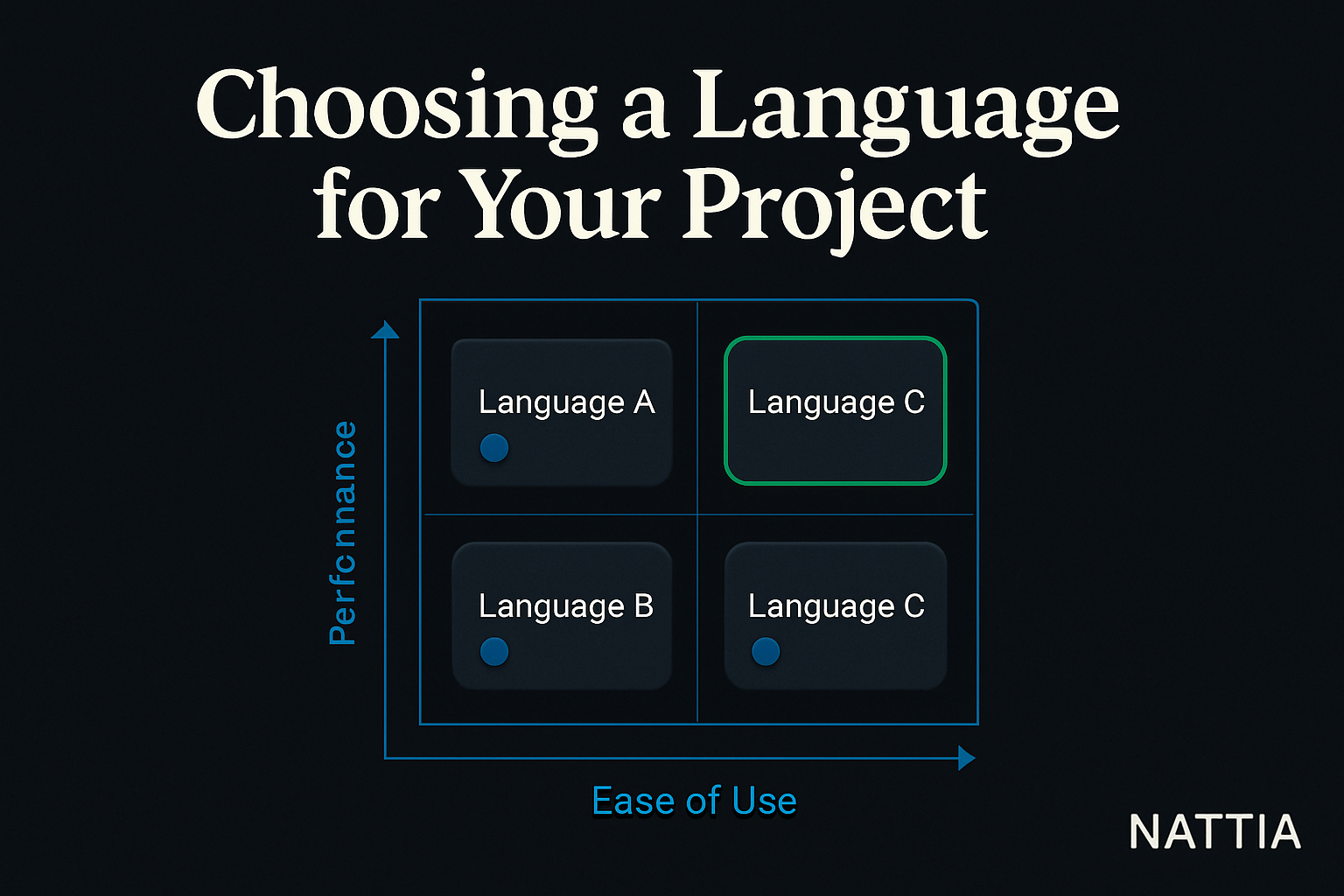 Choosing a Language for Your Project

Perfcnnance

Language A

Language C

Language B

Language C

Ease of Use

NATTIA